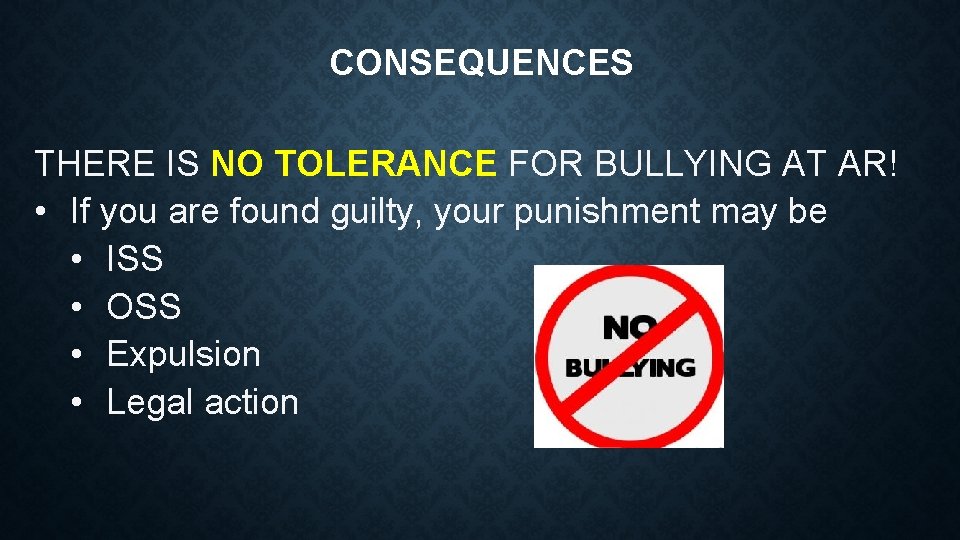 CONSEQUENCES

THERE IS NO TOLERANCE FOR BULLYING AT AR!

• If you are found guilty, your punishment may be
  • ISS
  • OSS
  • Expulsion
  • Legal action

NO BULLYING